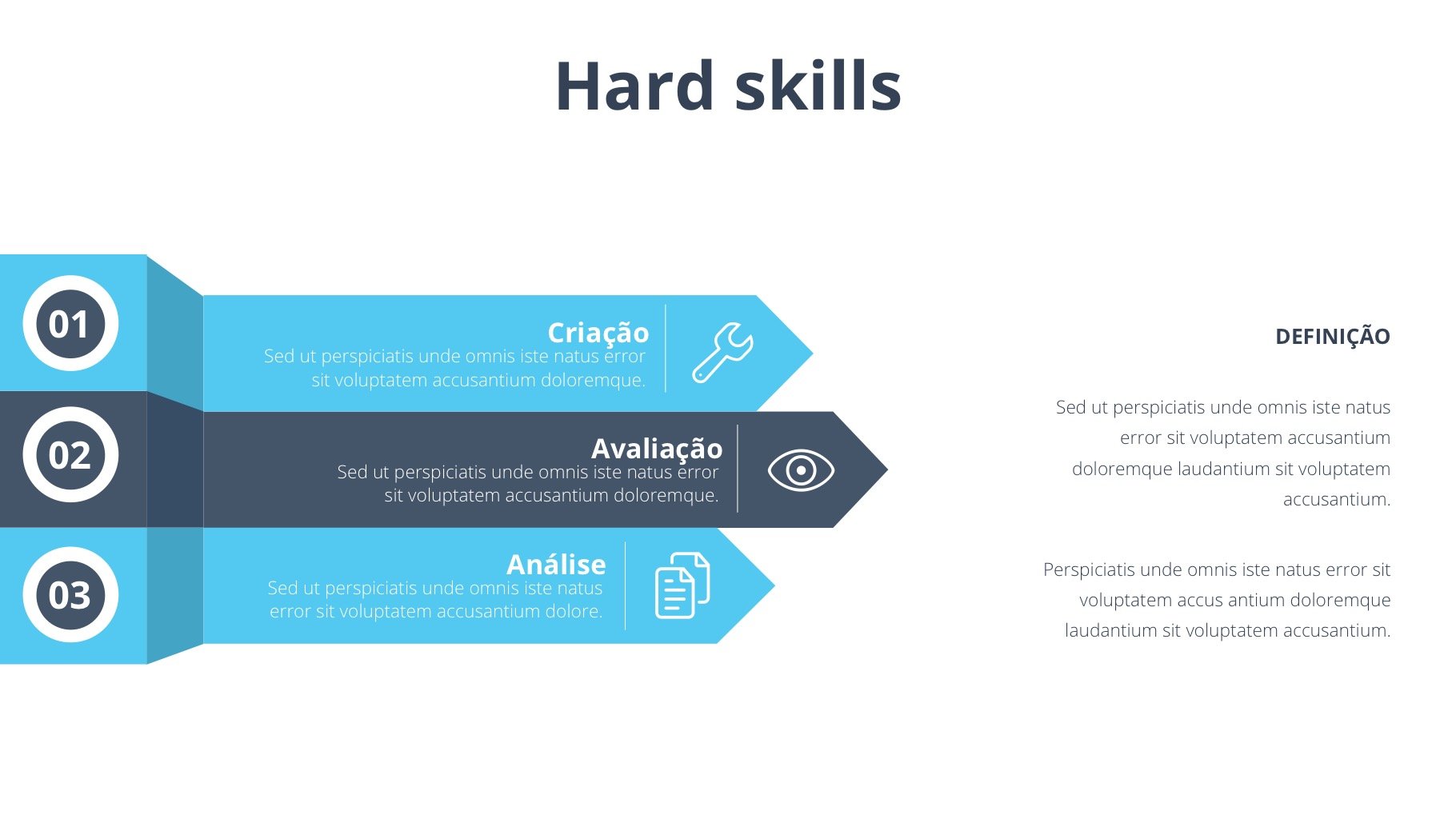 Hard skills

01

Criação
Sed ut perspiciatis unde omnis iste natus error sit voluptatem accusantium doloremque.

02

Avaliação
Sed ut perspiciatis unde omnis iste natus error sit voluptatem accusantium doloremque.

03

Análise
Sed ut perspiciatis unde omnis iste natus error sit voluptatem accusantium dolore.

DEFINIÇÃO

Sed ut perspiciatis unde omnis iste natus error sit voluptatem accusantium doloremque laudantium sit voluptatem accusantium.

Perspiciatis unde omnis iste natus error sit voluptatem accus antium doloremque laudantium sit voluptatem accusantium.